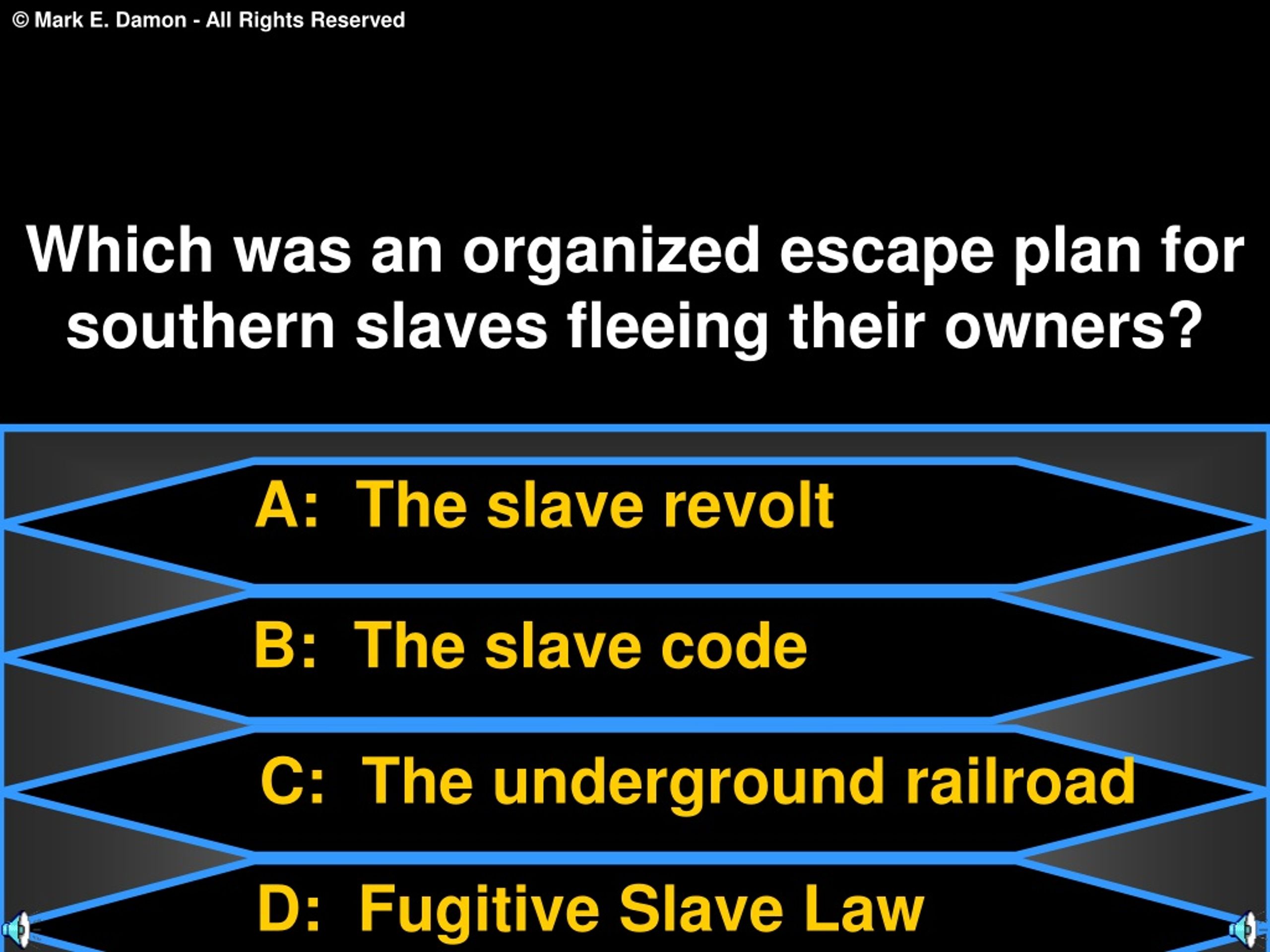 © Mark E. Damon - All Rights Reserved

Which was an organized escape plan for southern slaves fleeing their owners?

A: The slave revolt

B: The slave code

C: The underground railroad

D: Fugitive Slave Law